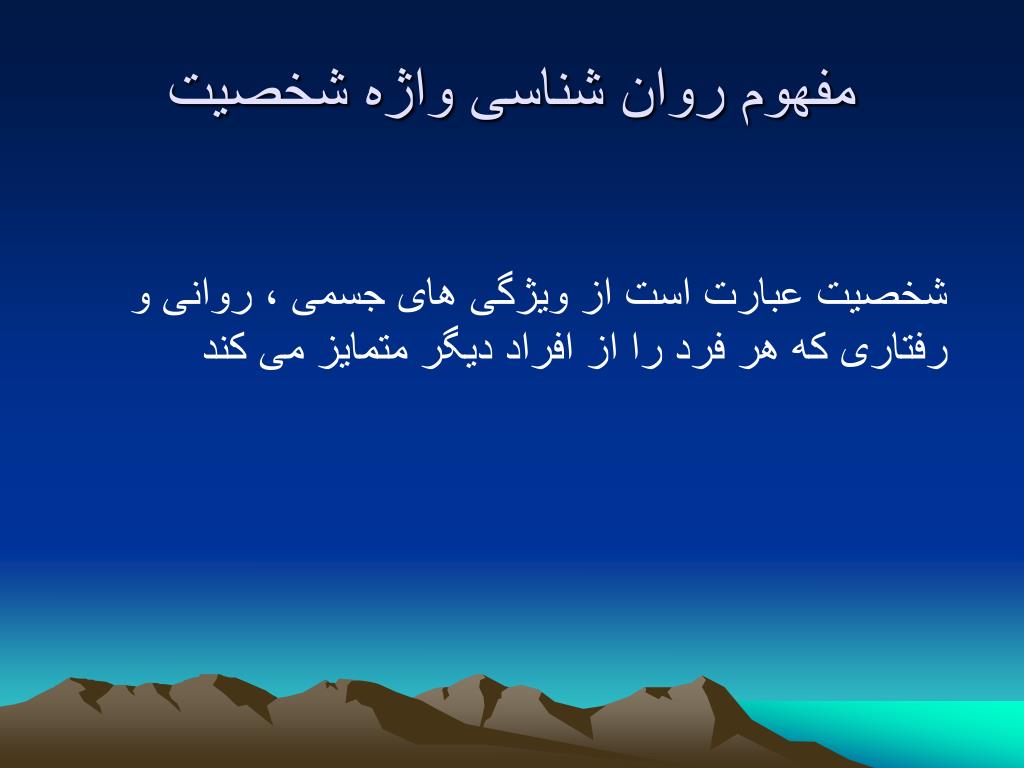 مفهوم روان شناسی واژه شخصیت

شخصیت عبارت است از ویژگی های جسمی ، روانی و رفتاری که هر فرد را از افراد دیگر متمایز می کند